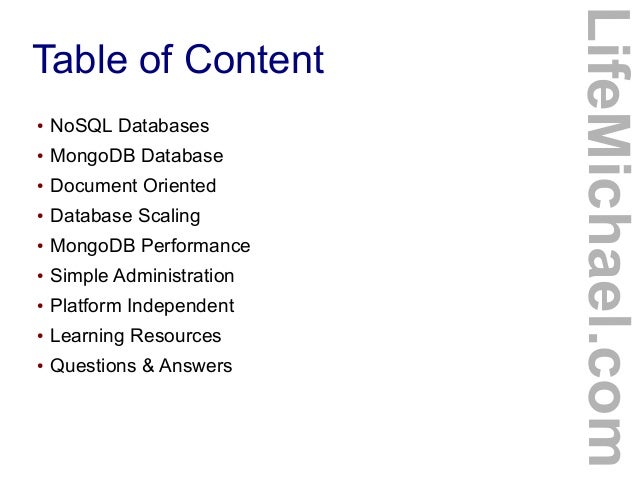 Table of Content

• NoSQL Databases
• MongoDB Database
• Document Oriented
• Database Scaling
• MongoDB Performance
• Simple Administration
• Platform Independent
• Learning Resources
• Questions & Answers

LifeMichael.com